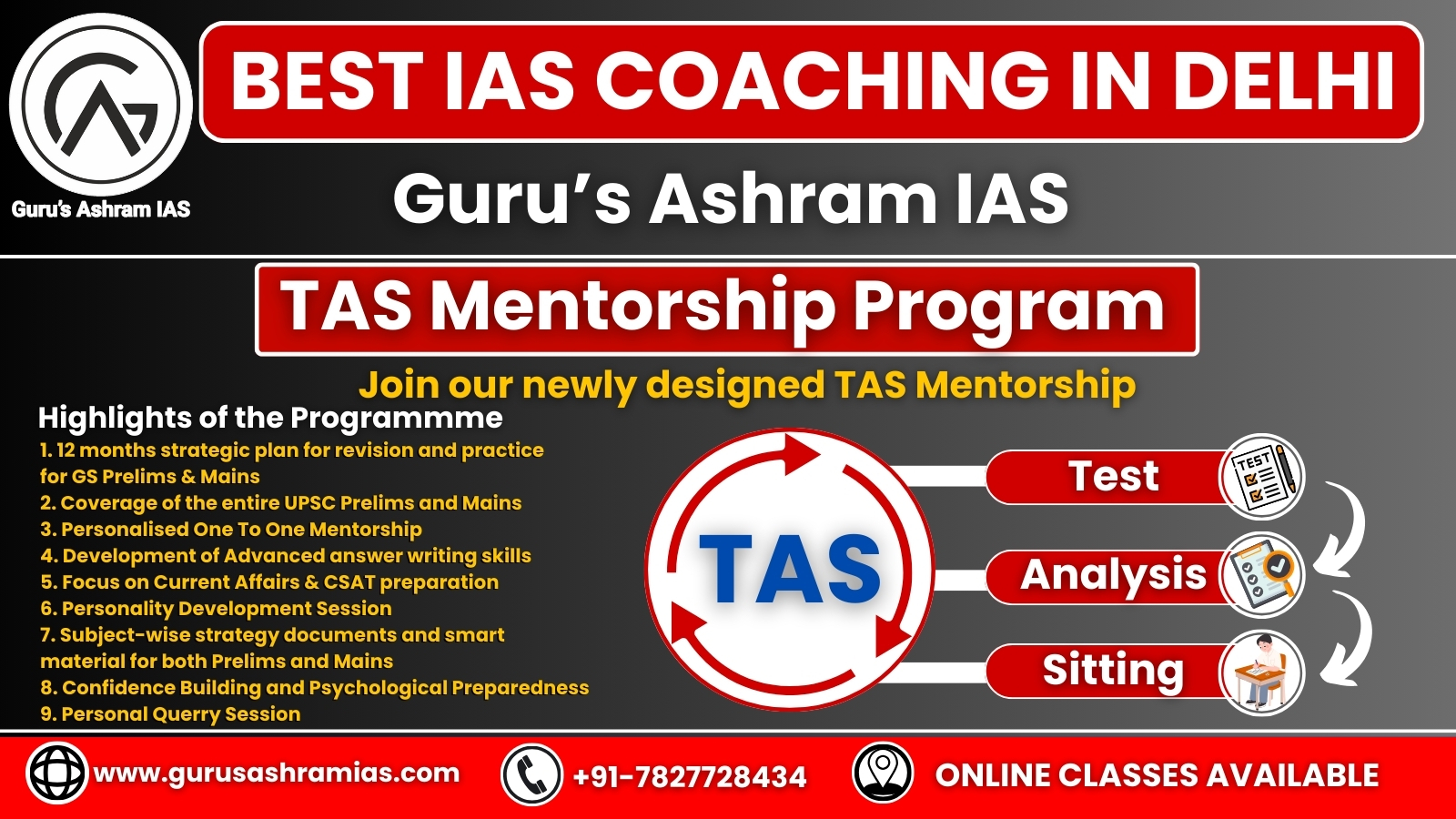 Guru's Ashram IAS

BEST IAS COACHING IN DELHI

Guru's Ashram IAS

TAS Mentorship Program

Join our newly designed TAS Mentorship

Highlights of the Programmme

1. 12 months strategic plan for revision and practice for GS Prelims & Mains
2. Coverage of the entire UPSC Prelims and Mains
3. Personalised One To One Mentorship
4. Development of Advanced answer writing skills
5. Focus on Current Affairs & CSAT preparation
6. Personality Development Session
7. Subject-wise strategy documents and smart material for both Prelims and Mains
8. Confidence Building and Psychological Preparedness
9. Personal Querry Session

TAS

Test

TEST

Analysis

Sitting

www.gurusashramias.com

+91-7827728434

ONLINE CLASSES AVAILABLE